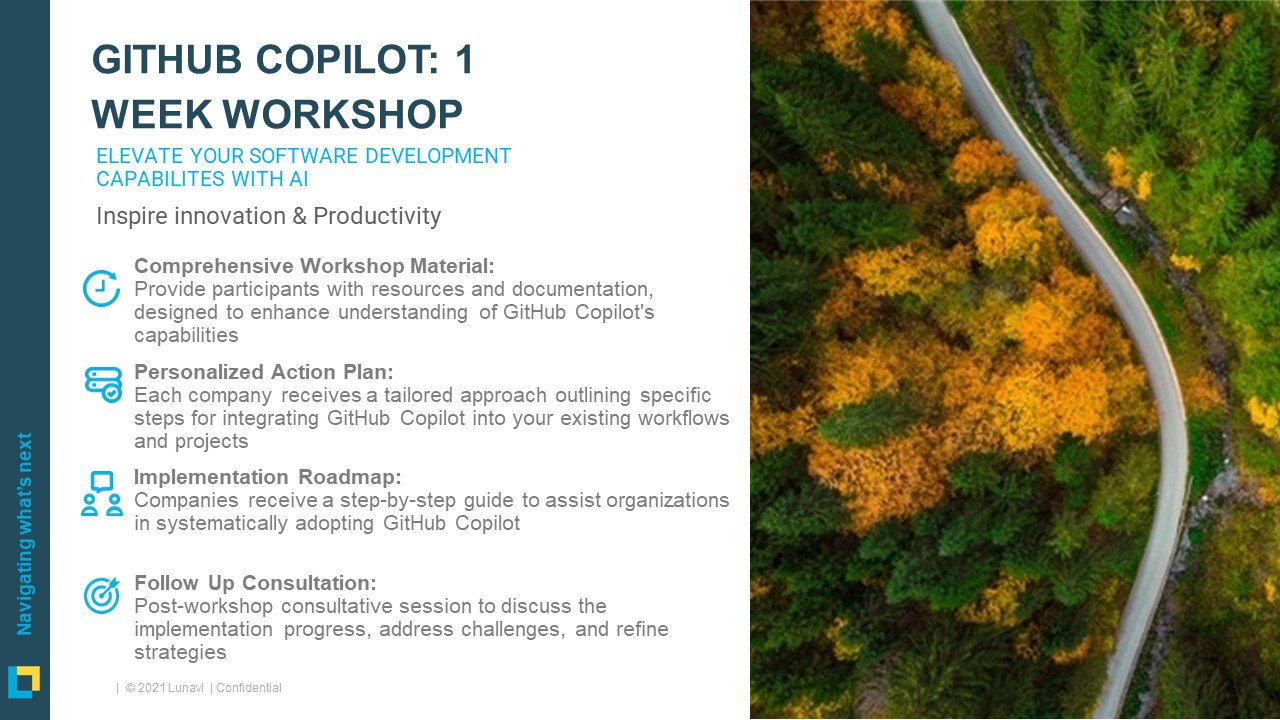 Navigating what's next

GITHUB COPILOT: 1 WEEK WORKSHOP

ELEVATE YOUR SOFTWARE DEVELOPMENT CAPABILITES WITH AI

Inspire innovation & Productivity

Comprehensive Workshop Material:
Provide participants with resources and documentation, designed to enhance understanding of GitHub Copilot's capabilities

Personalized Action Plan:
Each company receives a tailored approach outlining specific steps for integrating GitHub Copilot into your existing workflows and projects

Implementation Roadmap:
Companies receive a step-by-step guide to assist organizations in systematically adopting GitHub Copilot

Follow Up Consultation:
Post-workshop consultative session to discuss the implementation progress, address challenges, and refine strategies

| © 2021 Lunavi | Confidential